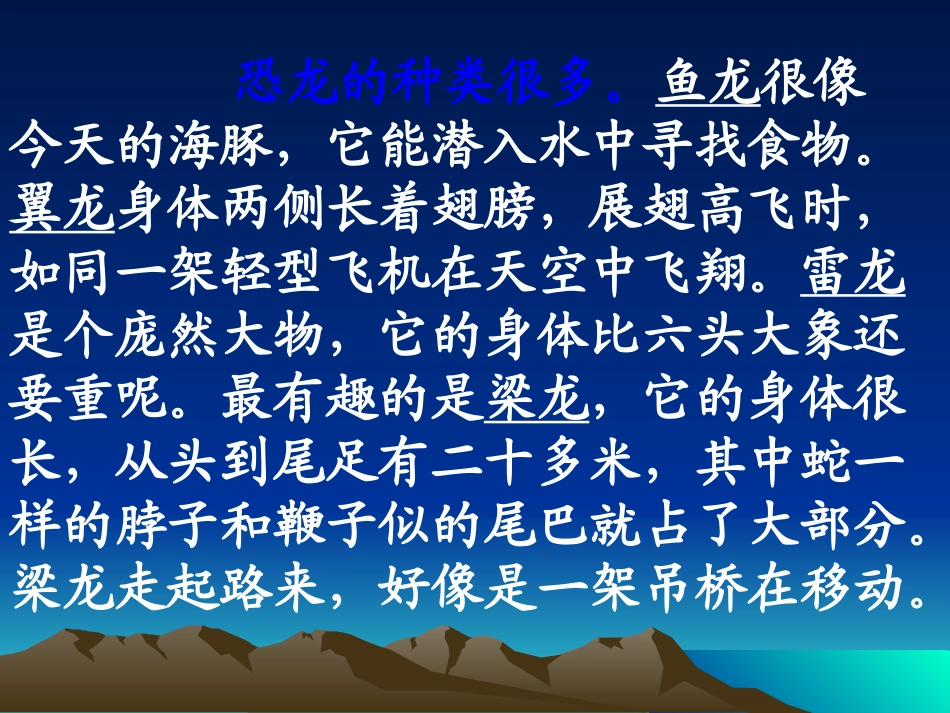 恐龙的种类很多。鱼龙很像今天的海豚，它能潜入水中寻找食物。翼龙身体两侧长着翅膀，展翅高飞时，如同一架轻型飞机在天空中飞翔。雷龙是个庞然大物，它的身体比六头大象还要重呢。最有趣的是梁龙，它的身体很长，从头到尾足有二十多米，其中蛇一样的脖子和鞭子似的尾巴就占了大部分。梁龙走起路来，好像是一架吊桥在移动。